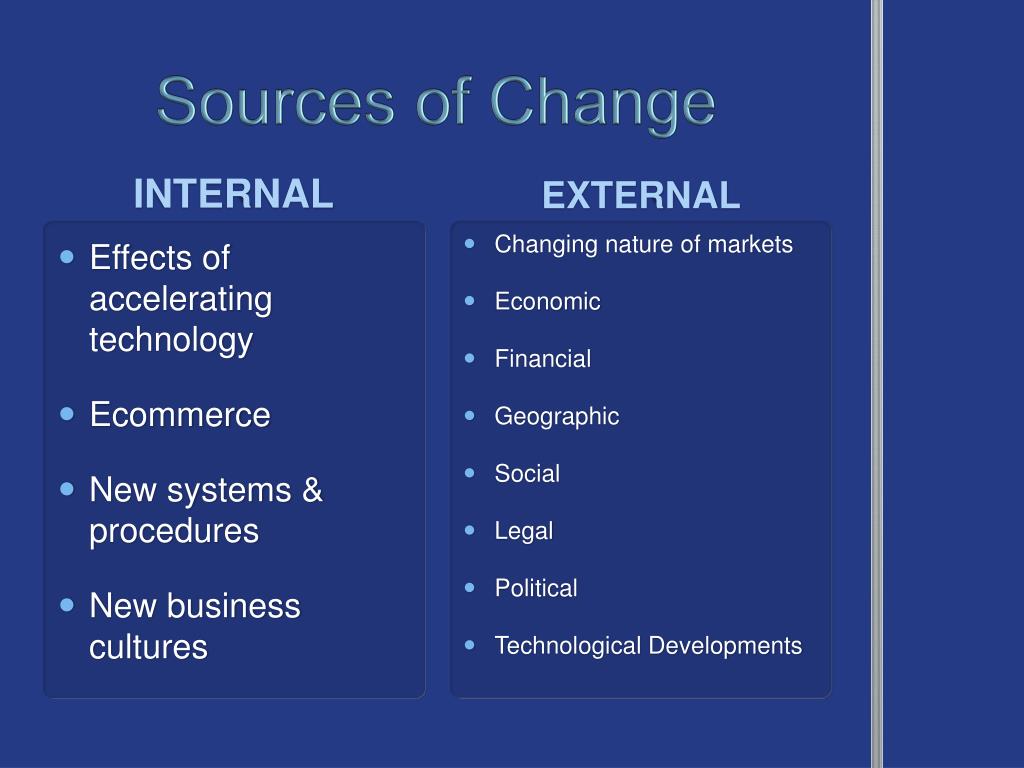 Sources of Change

INTERNAL

- Effects of accelerating technology
- Ecommerce
- New systems & procedures
- New business cultures

EXTERNAL

- Changing nature of markets
- Economic
- Financial
- Geographic
- Social
- Legal
- Political
- Technological Developments